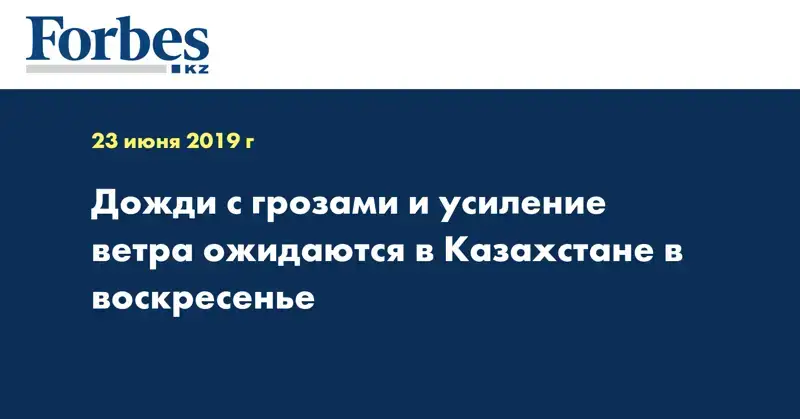 Forbes
KZ

23 июня 2019 г

Дожди с грозами и усиление ветра ожидаются в Казахстане в воскресенье